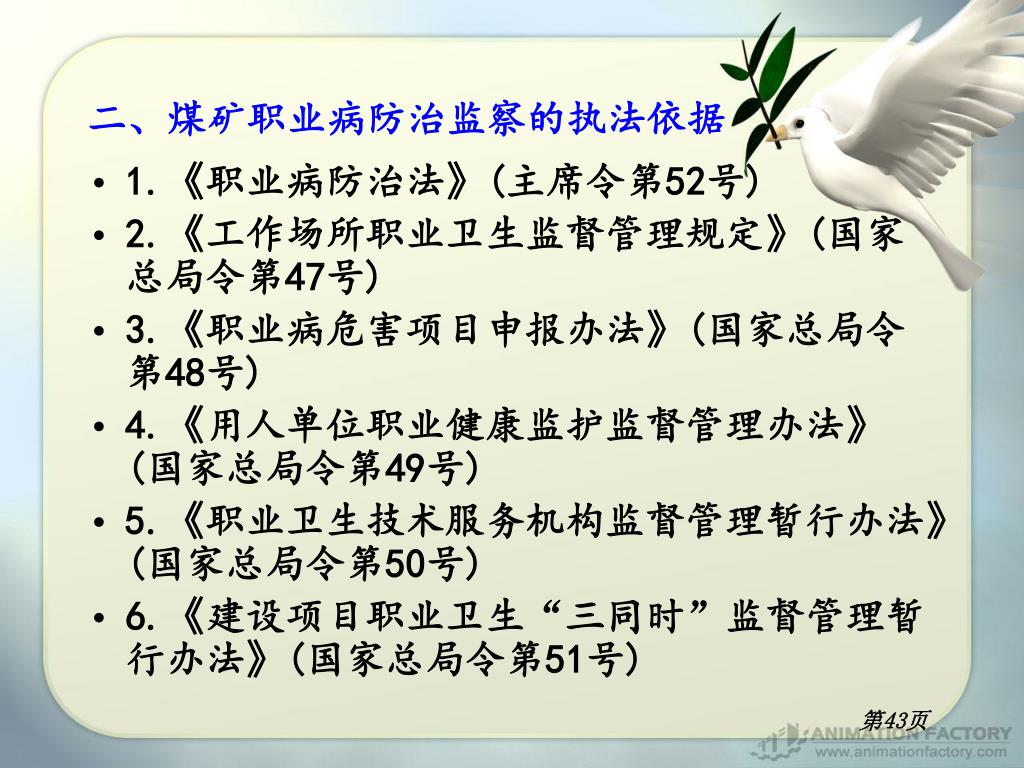 二、煤矿职业病防治监察的执法依据

• 1.《职业病防治法》(主席令第52号)
• 2.《工作场所职业卫生监督管理规定》(国家总局令第47号)
• 3.《职业病危害项目申报办法》(国家总局令第48号)
• 4.《用人单位职业健康监护监督管理办法》(国家总局令第49号)
• 5.《职业卫生技术服务机构监督管理暂行办法》(国家总局令第50号)
• 6.《建设项目职业卫生“三同时”监督管理暂行办法》(国家总局令第51号)

第43页

ANIMATION FACTORY
www.animationfactory.com